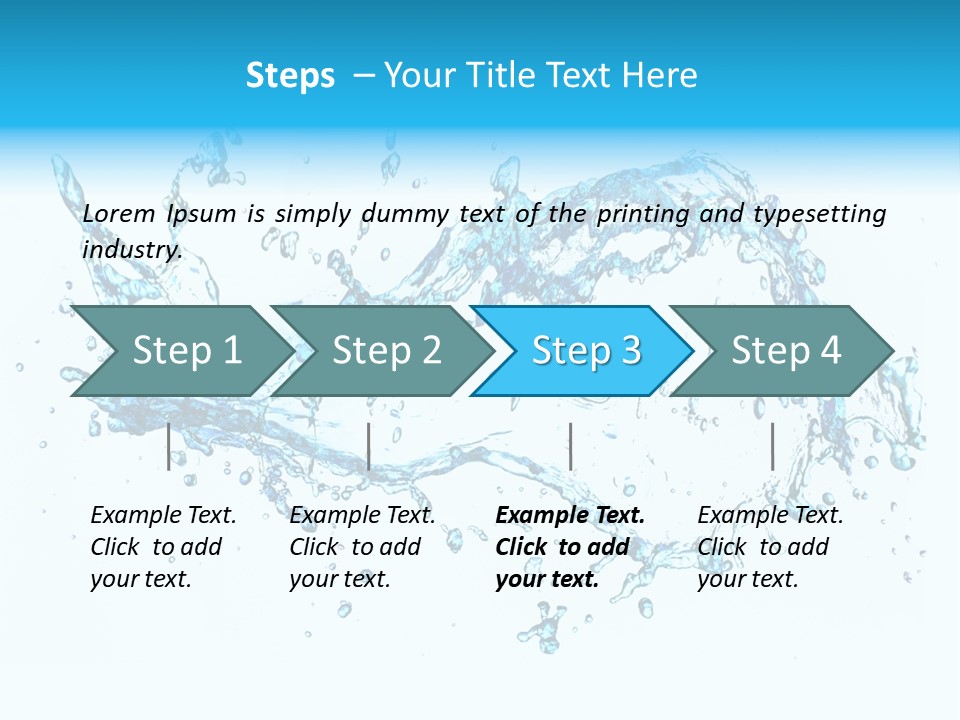 Steps – Your Title Text Here

Lorem Ipsum is simply dummy text of the printing and typesetting industry.

Step 1

Step 2

Step 3

Step 4

Example Text. Click to add your text.

Example Text. Click to add your text.

Example Text. Click to add your text.

Example Text. Click to add your text.